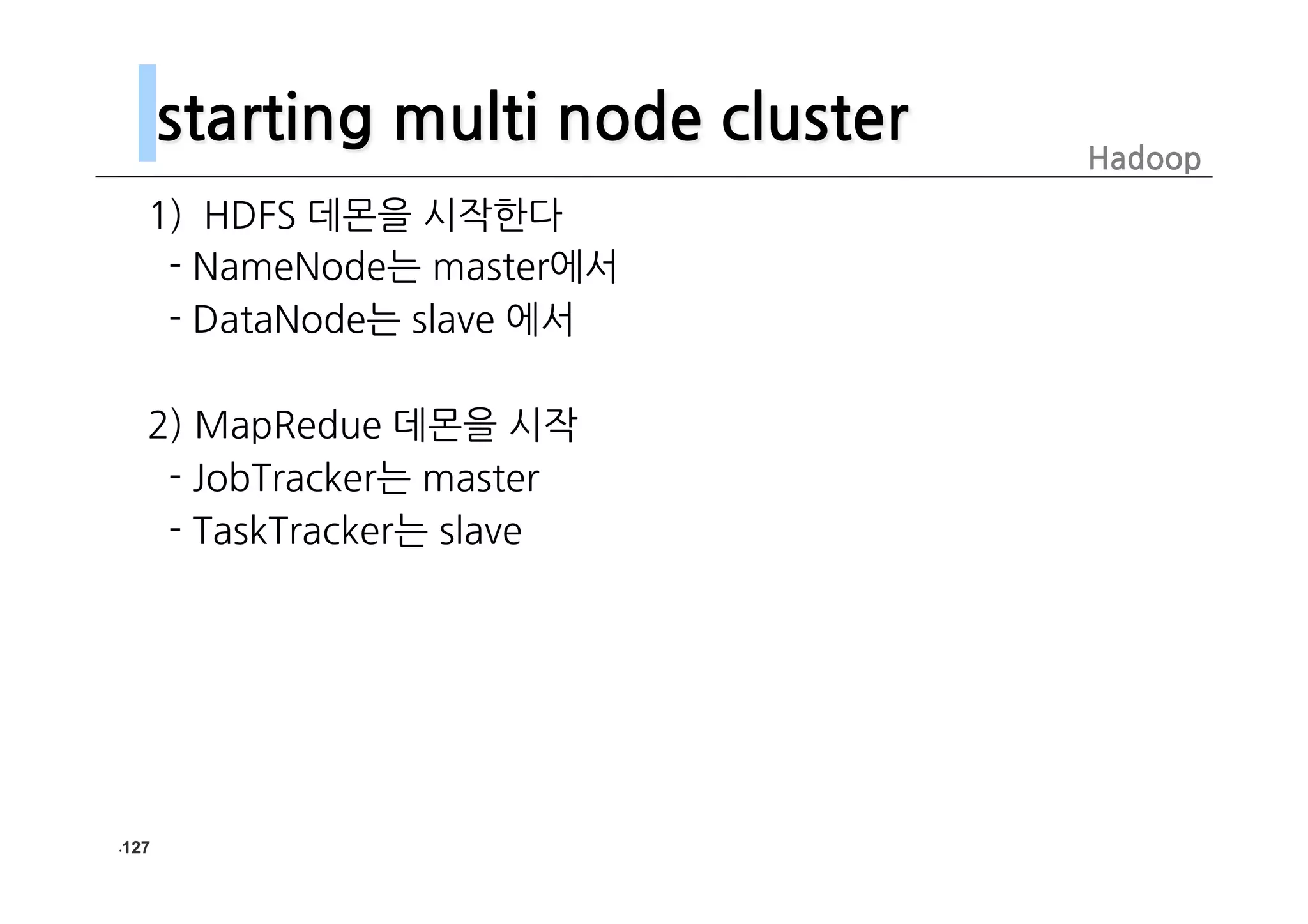 starting multi node cluster

Hadoop

1) HDFS 데몬을 시작한다
- NameNode는 master에서
- DataNode는 slave 에서

2) MapRedue 데몬을 시작
- JobTracker는 master
- TaskTracker는 slave

·127